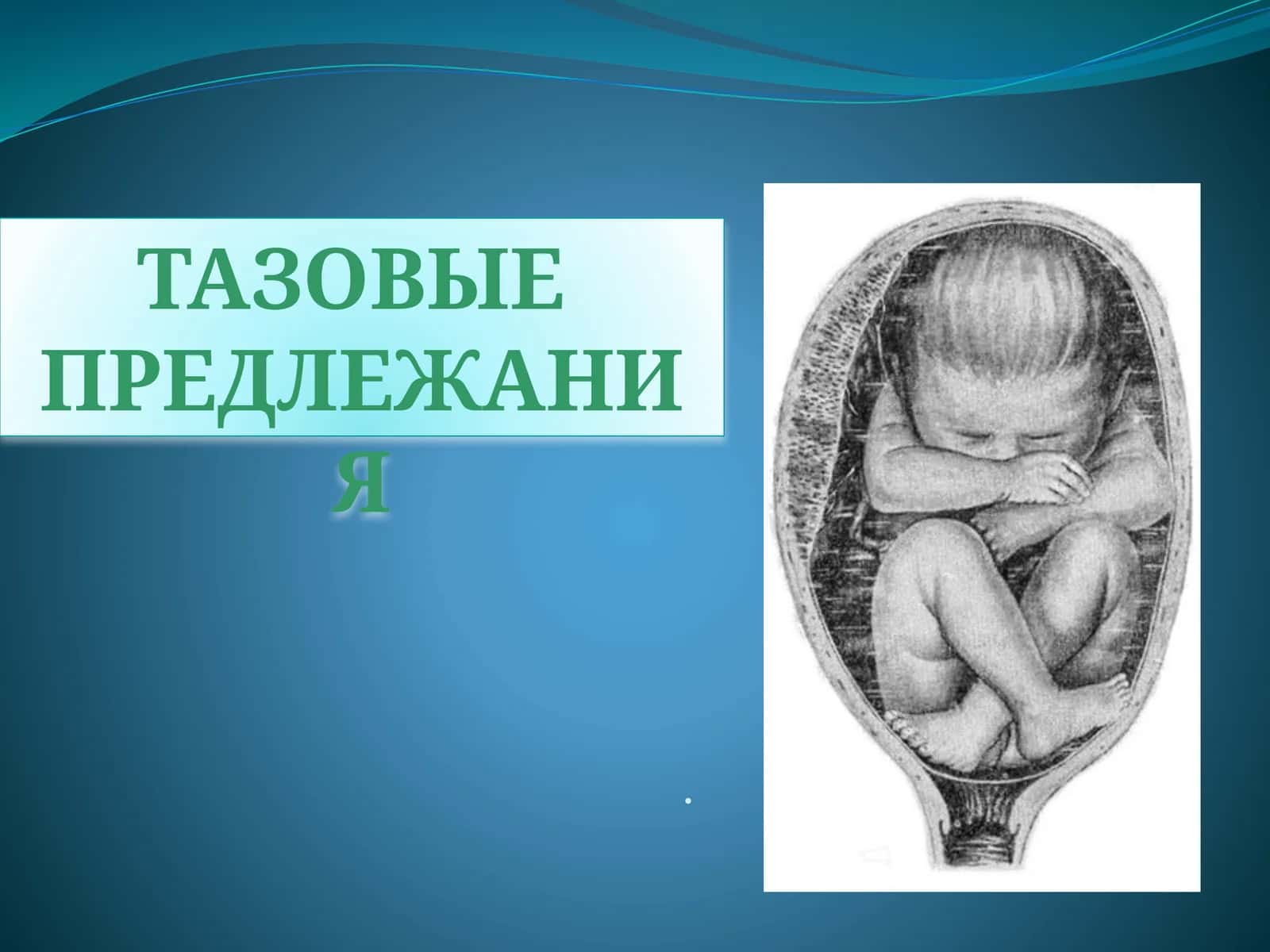 ТАЗОВЫЕ ПРЕДЛЕЖАНИЯ

.